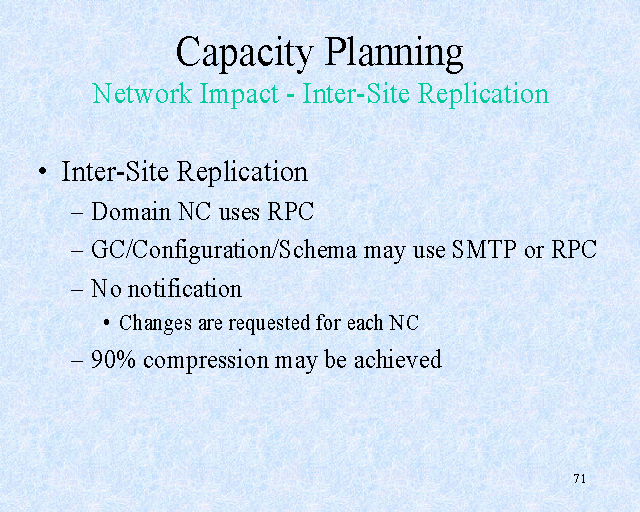 Capacity Planning
Network Impact - Inter-Site Replication

• Inter-Site Replication
– Domain NC uses RPC
– GC/Configuration/Schema may use SMTP or RPC
– No notification
• Changes are requested for each NC
– 90% compression may be achieved

71